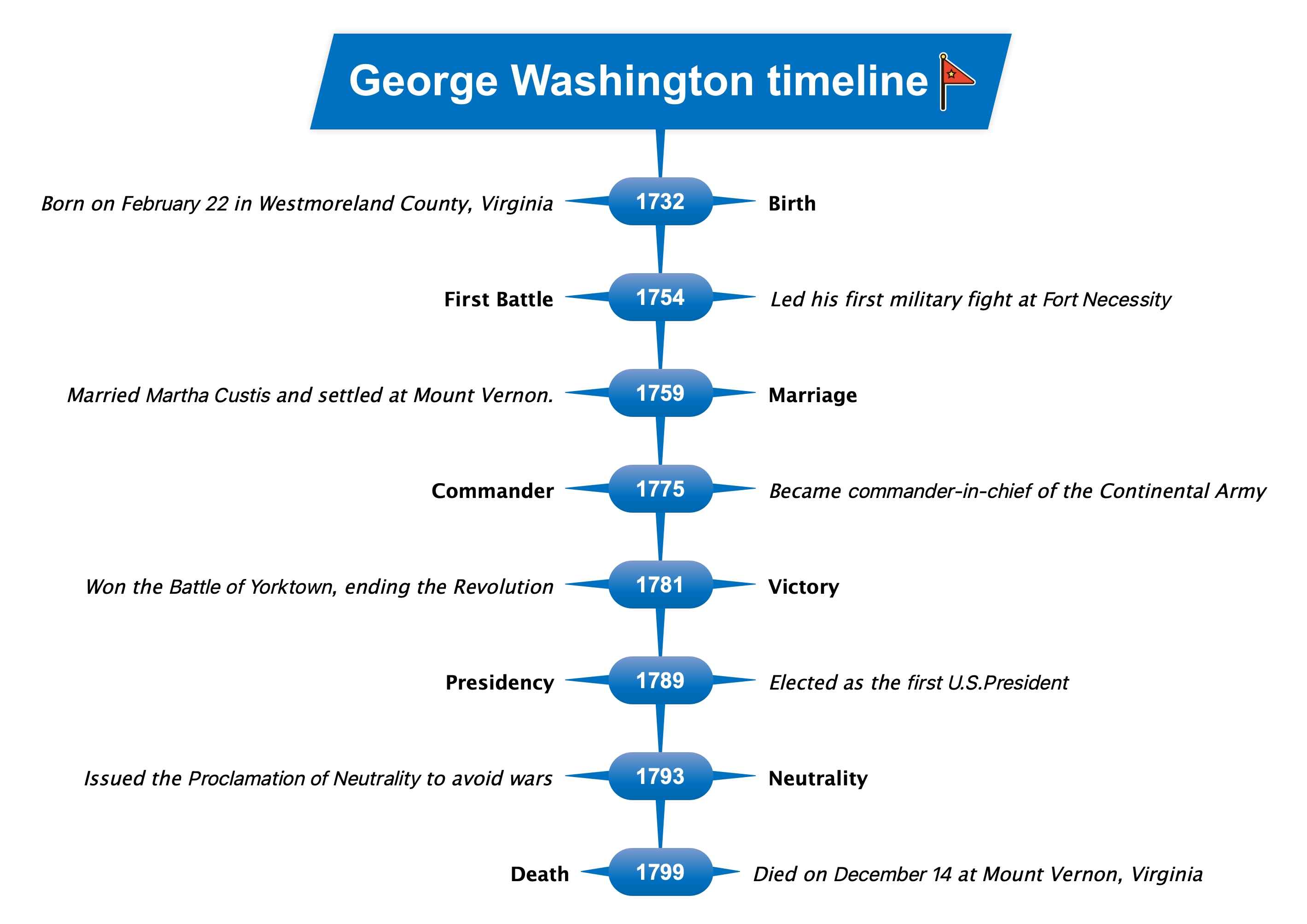 George Washington timeline

Born on February 22 in Westmoreland County, Virginia 1732 Birth

First Battle 1754 Led his first military fight at Fort Necessity

Married Martha Custis and settled at Mount Vernon. 1759 Marriage

Commander 1775 Became commander-in-chief of the Continental Army

Won the Battle of Yorktown, ending the Revolution 1781 Victory

Presidency 1789 Elected as the first U.S.President

Issued the Proclamation of Neutrality to avoid wars 1793 Neutrality

Death 1799 Died on December 14 at Mount Vernon, Virginia